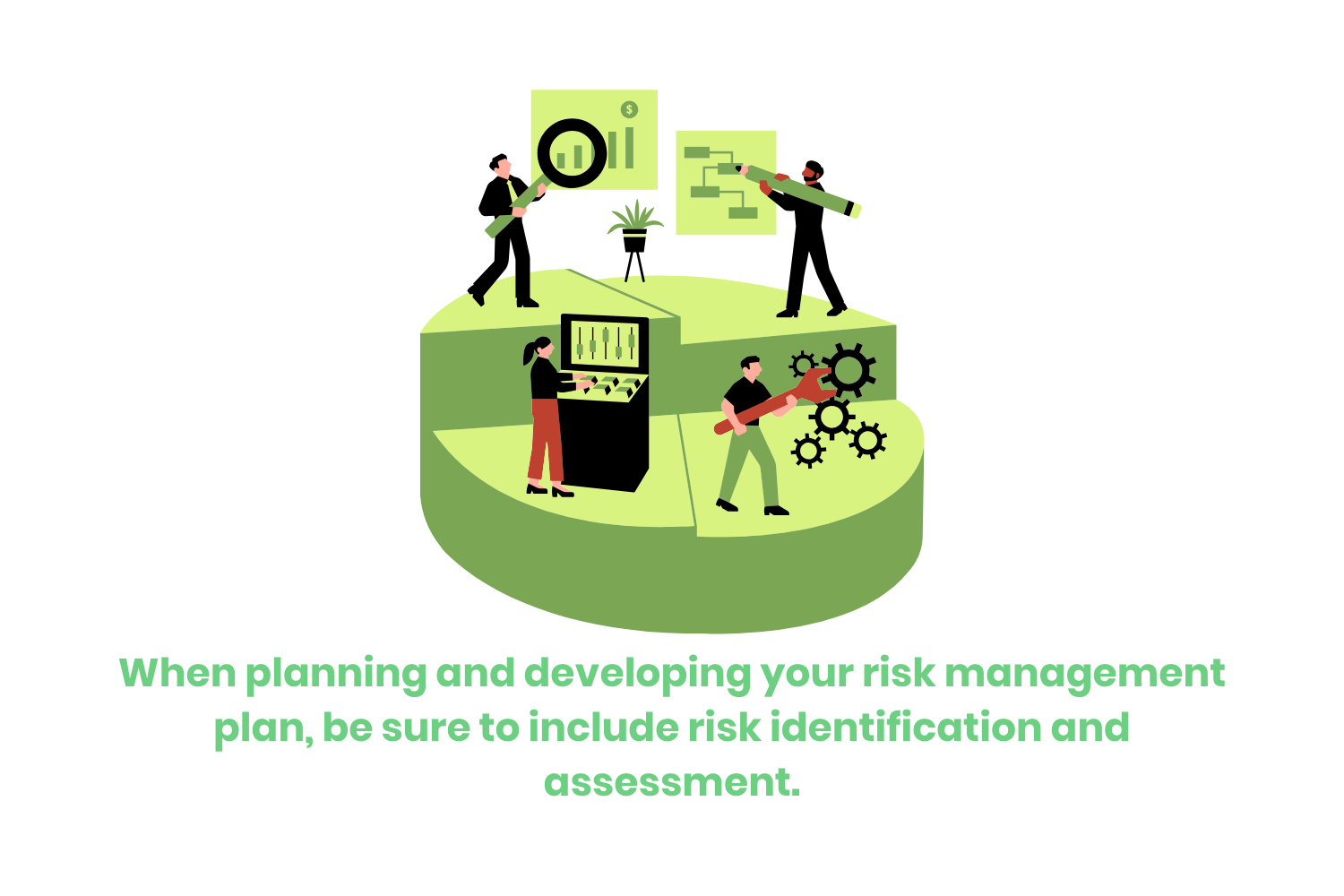 $

When planning and developing your risk management plan, be sure to include risk identification and assessment.